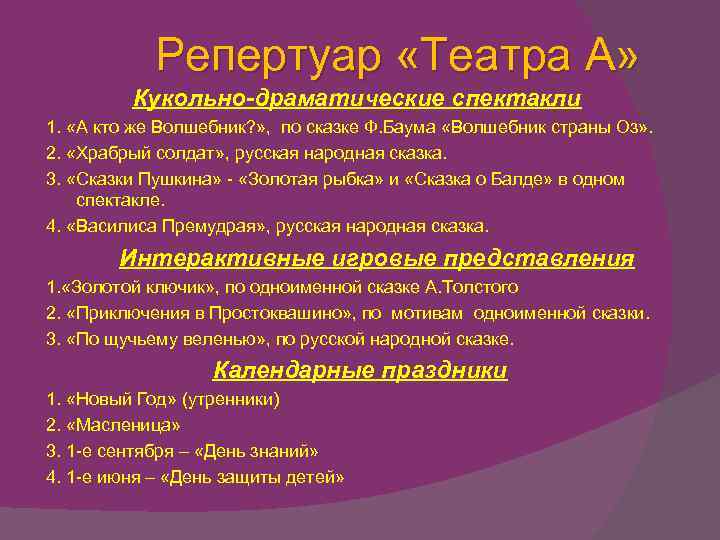 Репертуар «Театра А»

Кукольно-драматические спектакли

1. «А кто же Волшебник?», по сказке Ф.Баума «Волшебник страны Оз».

2. «Храбрый солдат», русская народная сказка.

3. «Сказки Пушкина» - «Золотая рыбка» и «Сказка о Балде» в одном спектакле.

4. «Василиса Премудрая», русская народная сказка.

Интерактивные игровые представления

1.«Золотой ключик», по одноименной сказке А.Толстого

2. «Приключения в Простоквашино», по мотивам одноименной сказки.

3. «По щучьему веленью», по русской народной сказке.

Календарные праздники

1. «Новый Год» (утренники)

2. «Масленица»

3. 1-е сентября – «День знаний»

4. 1-е июня – «День защиты детей»